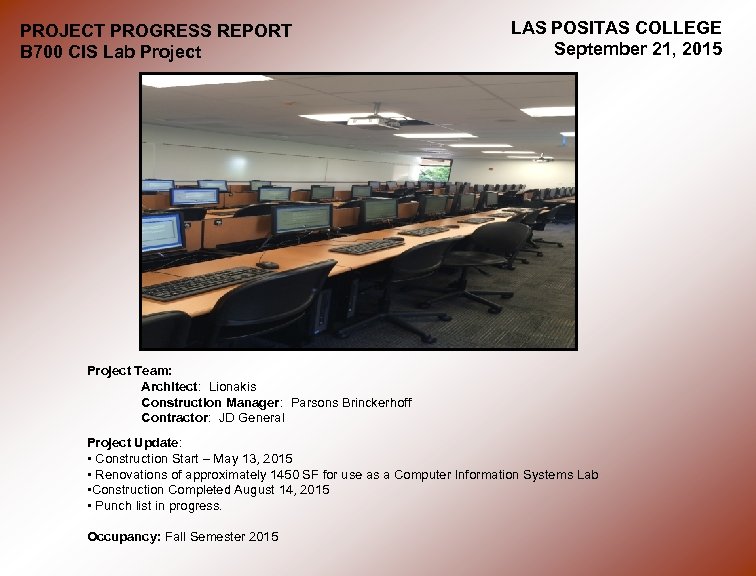 PROJECT PROGRESS REPORT
B700 CIS Lab Project

LAS POSITAS COLLEGE
September 21, 2015

Project Team:
Architect: Lionakis
Construction Manager: Parsons Brinckerhoff
Contractor: JD General

Project Update:
• Construction Start – May 13, 2015
• Renovations of approximately 1450 SF for use as a Computer Information Systems Lab
•Construction Completed August 14, 2015
• Punch list in progress.

Occupancy: Fall Semester 2015